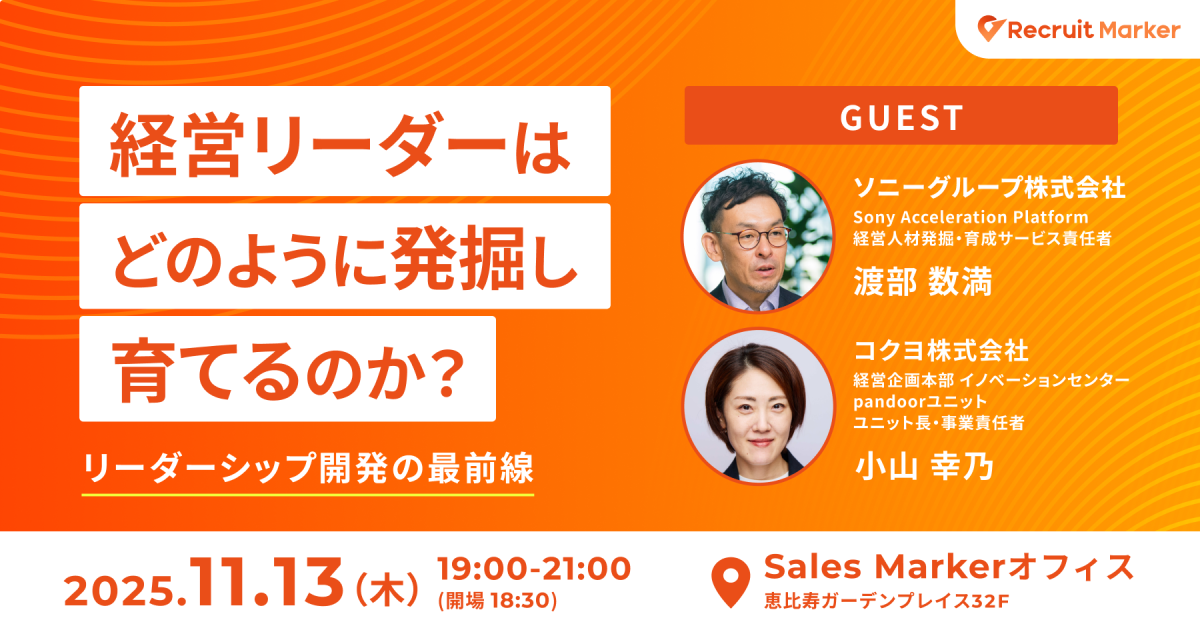 Recruit Marker

経営リーダーは
どのように発掘し
育てるのか?

リーダーシップ開発の最前線

GUEST

ソニーグループ株式会社
Sony Acceleration Platform
経営人材発掘・育成サービス責任者
渡部 数満

コクヨ株式会社
経営企画本部 イノベーションセンター
pandoorユニット
ユニット長・事業責任者
小山 幸乃

2025.11.13(木) 19:00-21:00
(開場 18:30)

Sales Markerオフィス
恵比寿ガーデンプレイス32F